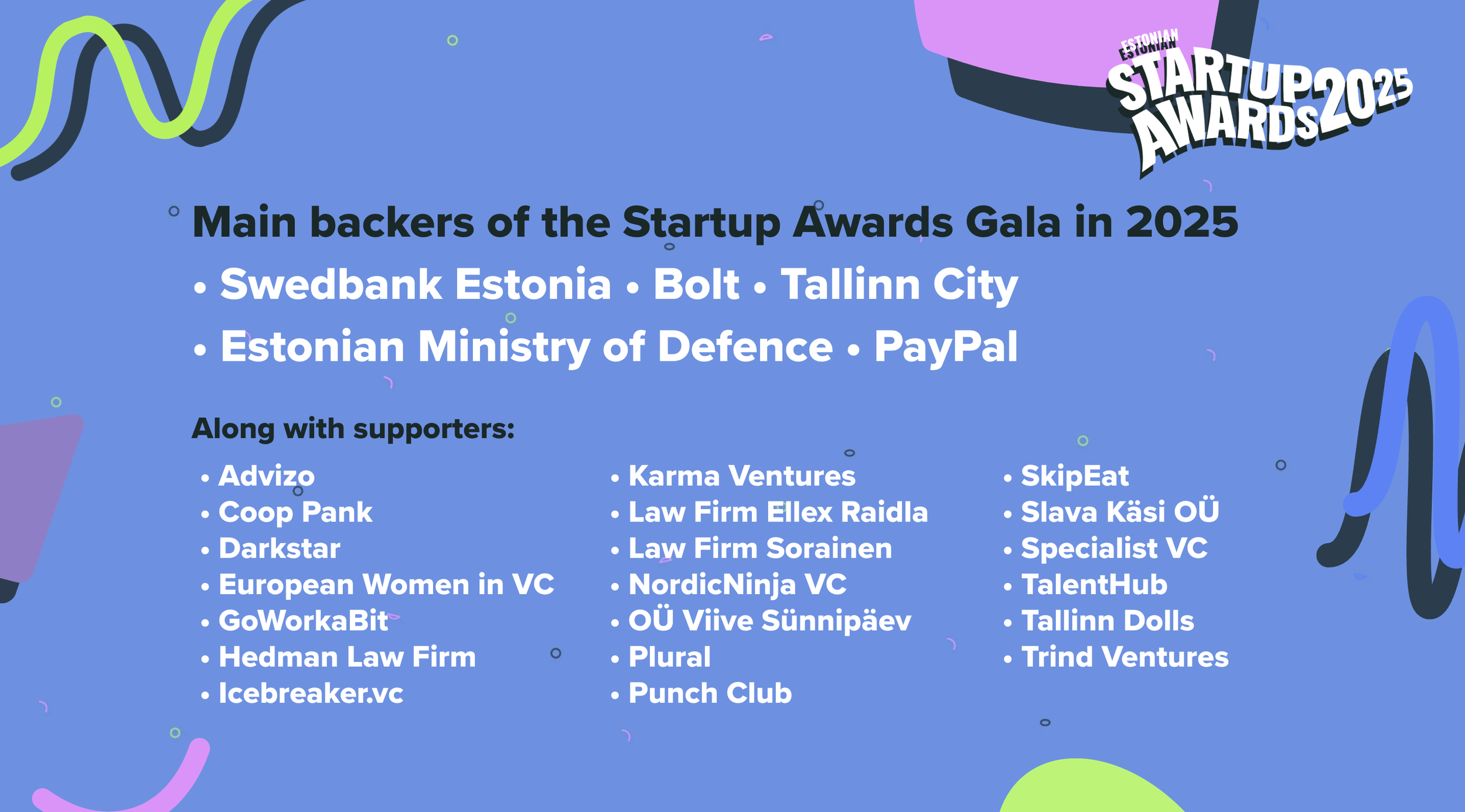 ESTONIAN STARTUP AWARDS 2025

Main backers of the Startup Awards Gala in 2025

• Swedbank Estonia • Bolt • Tallinn City

• Estonian Ministry of Defence • PayPal

Along with supporters:

• Advizo
• Coop Pank
• Darkstar
• European Women in VC
• GoWorkaBit
• Hedman Law Firm
• Icebreaker.vc

• Karma Ventures
• Law Firm Ellex Raidla
• Law Firm Sorainen
• NordicNinja VC
• OÜ Viive Sünnipäev
• Plural
• Punch Club

• SkipEat
• Slava Käsi OÜ
• Specialist VC
• TalentHub
• Tallinn Dolls
• Trind Ventures